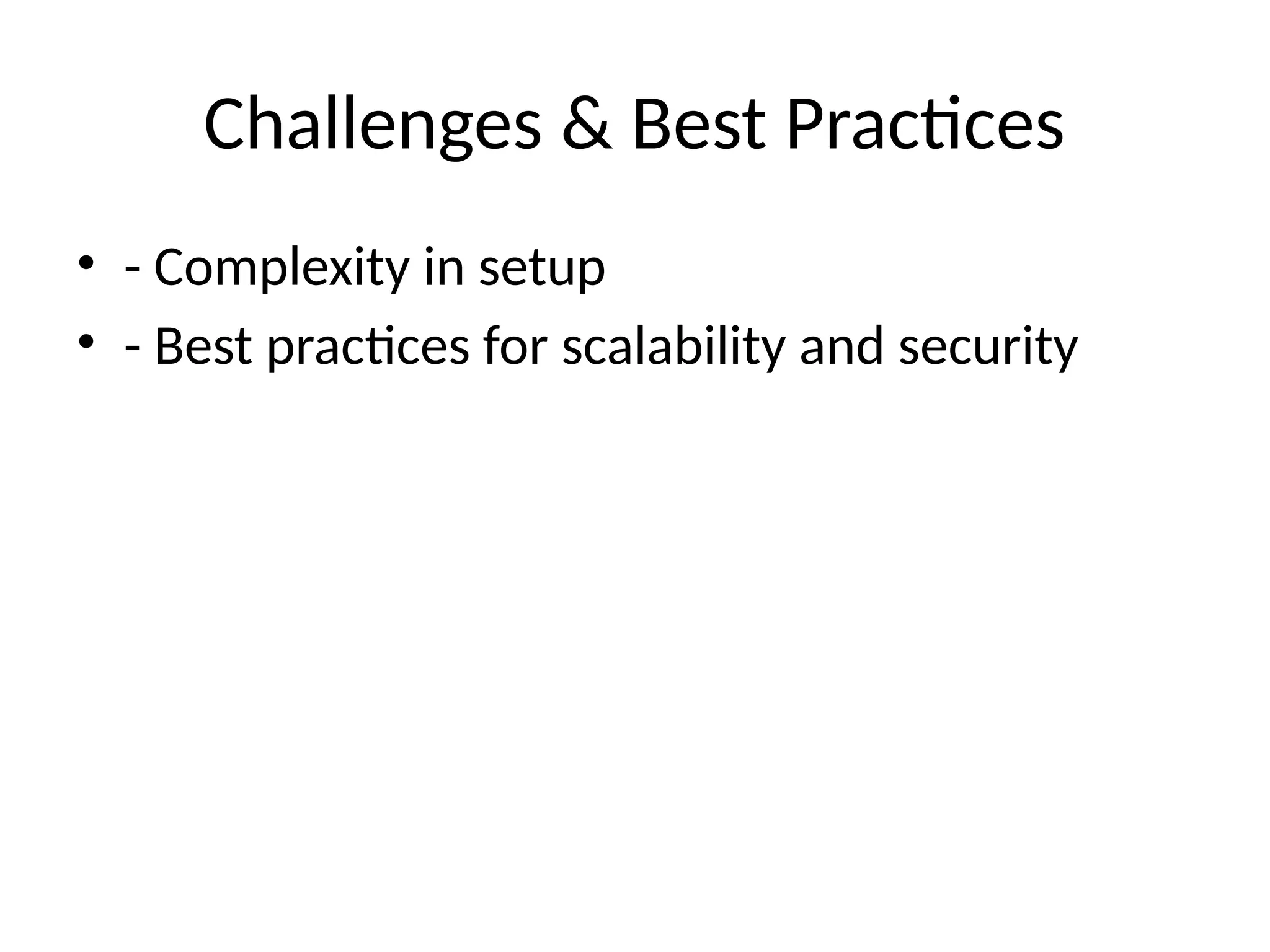 Challenges & Best Practices

• - Complexity in setup
• - Best practices for scalability and security